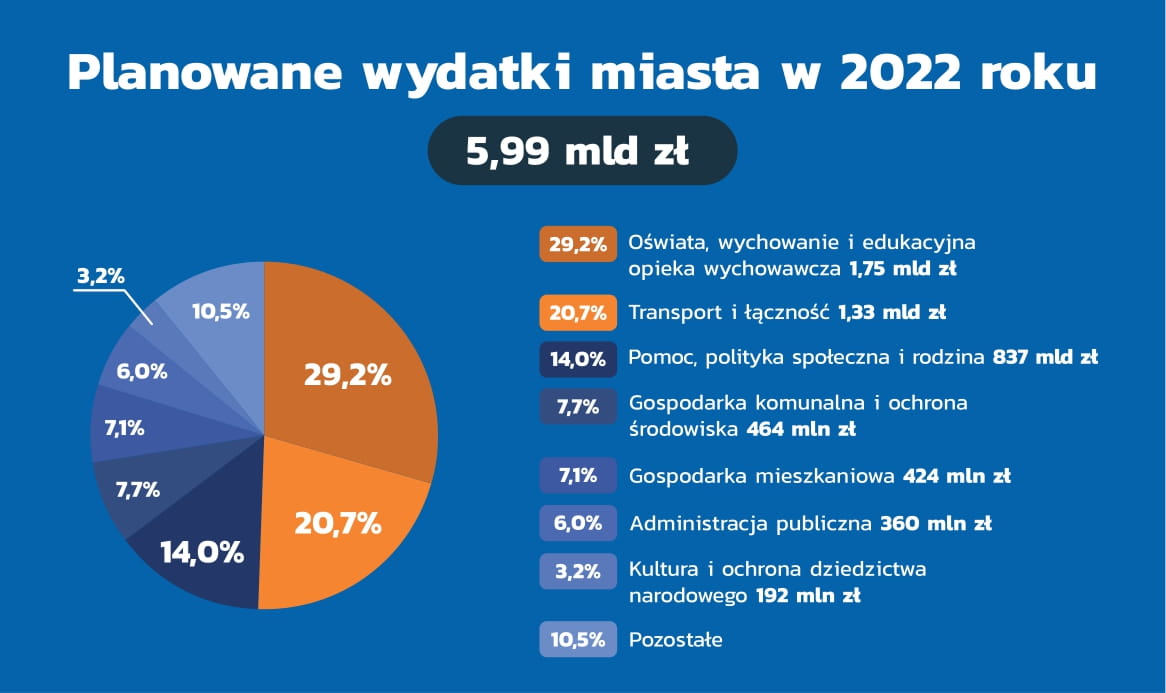 Planowane wydatki miasta w 2022 roku

5,99 mld zł

3,2%
10,5%
6,0%
7,1%
7,7%
14,0%
20,7%
29,2%

29,2% Oświata, wychowanie i edukacyjna opieka wychowawcza 1,75 mld zł

20,7% Transport i łączność 1,33 mld zł

14,0% Pomoc, polityka społeczna i rodzina 837 mld zł

7,7% Gospodarka komunalna i ochrona środowiska 464 mln zł

7,1% Gospodarka mieszkaniowa 424 mln zł

6,0% Administracja publiczna 360 mln zł

3,2% Kultura i ochrona dziedzictwa narodowego 192 mln zł

10,5% Pozostałe